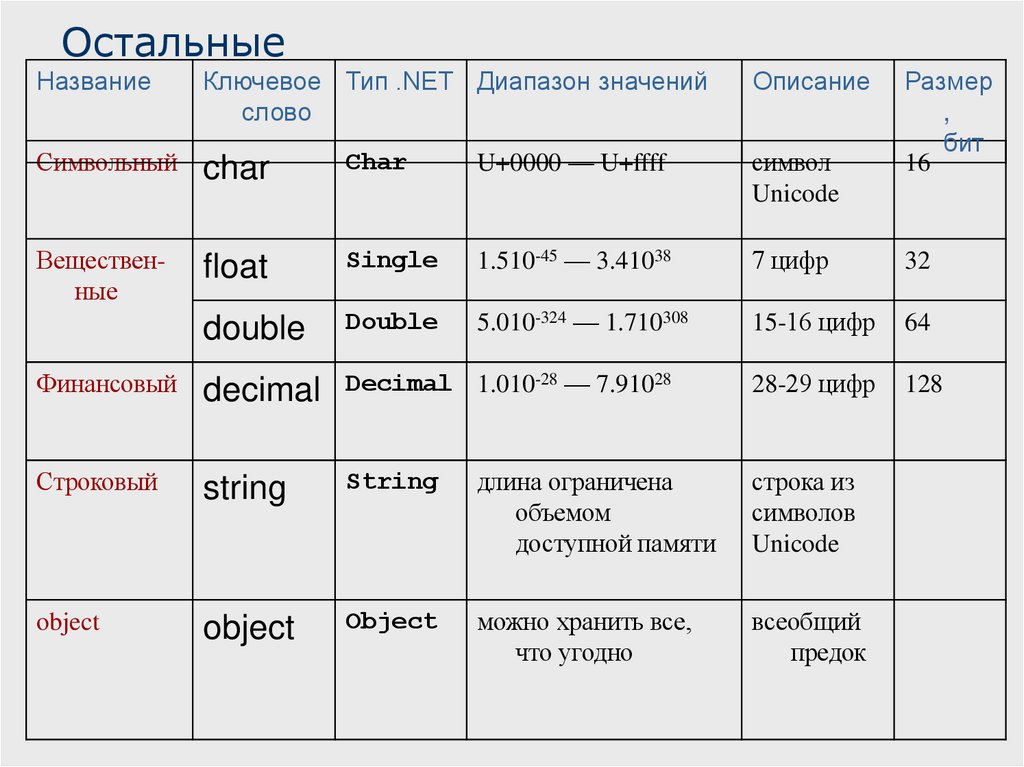 Остальные

| Название | Ключевое слово | Тип .NET | Диапазон значений | Описание | Размер, бит |
|---|---|---|---|---|---|
| Символьный | char | Char | U+0000 — U+ffff | символ Unicode | 16 |
| Вещественные | float | Single | $1.510^{-45}$ — $3.410^{38}$ | 7 цифр | 32 |
| | double | Double | $5.010^{-324}$ — $1.710^{308}$ | 15-16 цифр | 64 |
| Финансовый | decimal | Decimal | $1.010^{-28}$ — $7.910^{28}$ | 28-29 цифр | 128 |
| Строковый | string | String | длина ограничена объемом доступной памяти | строка из символов Unicode | |
| object | object | Object | можно хранить все, что угодно | всеобщий предок | |